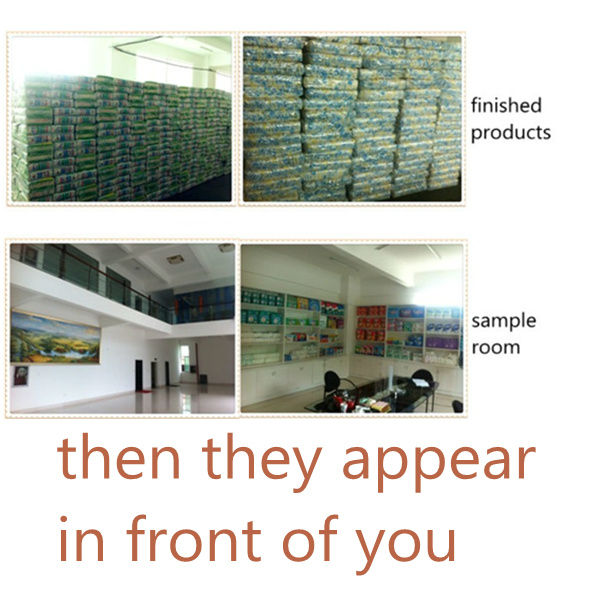 finished products

sample room

then they appear in front of you